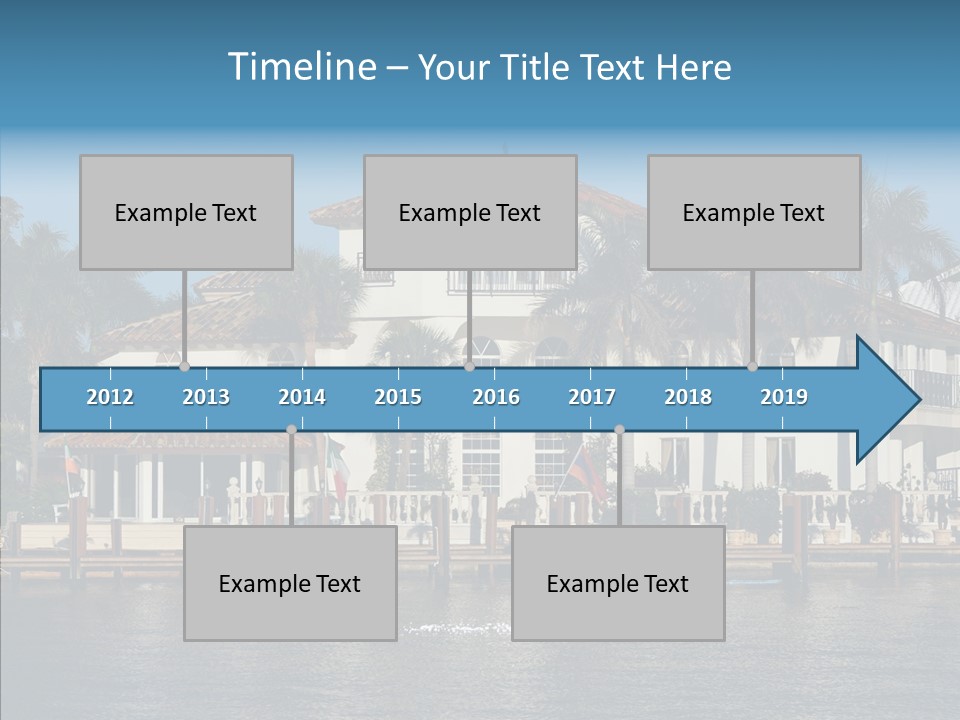 Timeline – Your Title Text Here

Example Text

Example Text

Example Text

2012 2013 2014 2015 2016 2017 2018 2019

Example Text

Example Text